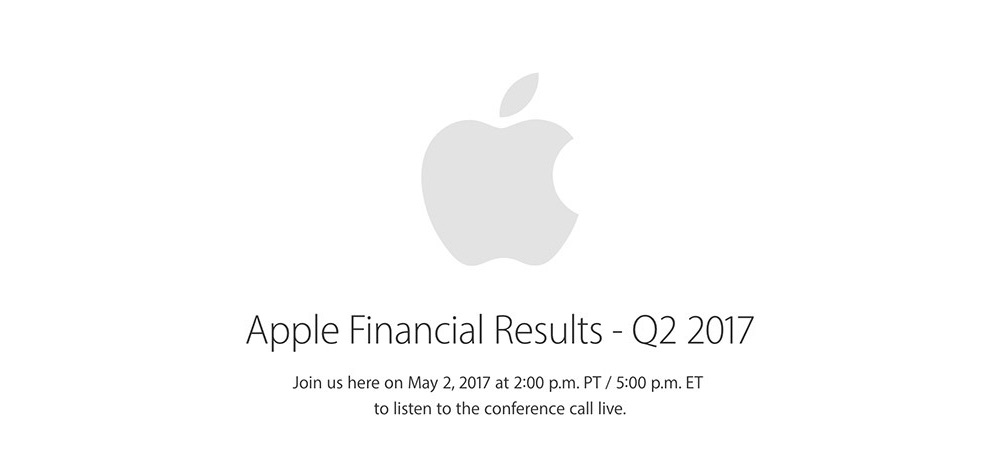 Apple Financial Results - Q2 2017

Join us here on May 2, 2017 at 2:00 p.m. PT / 5:00 p.m. ET to listen to the conference call live.